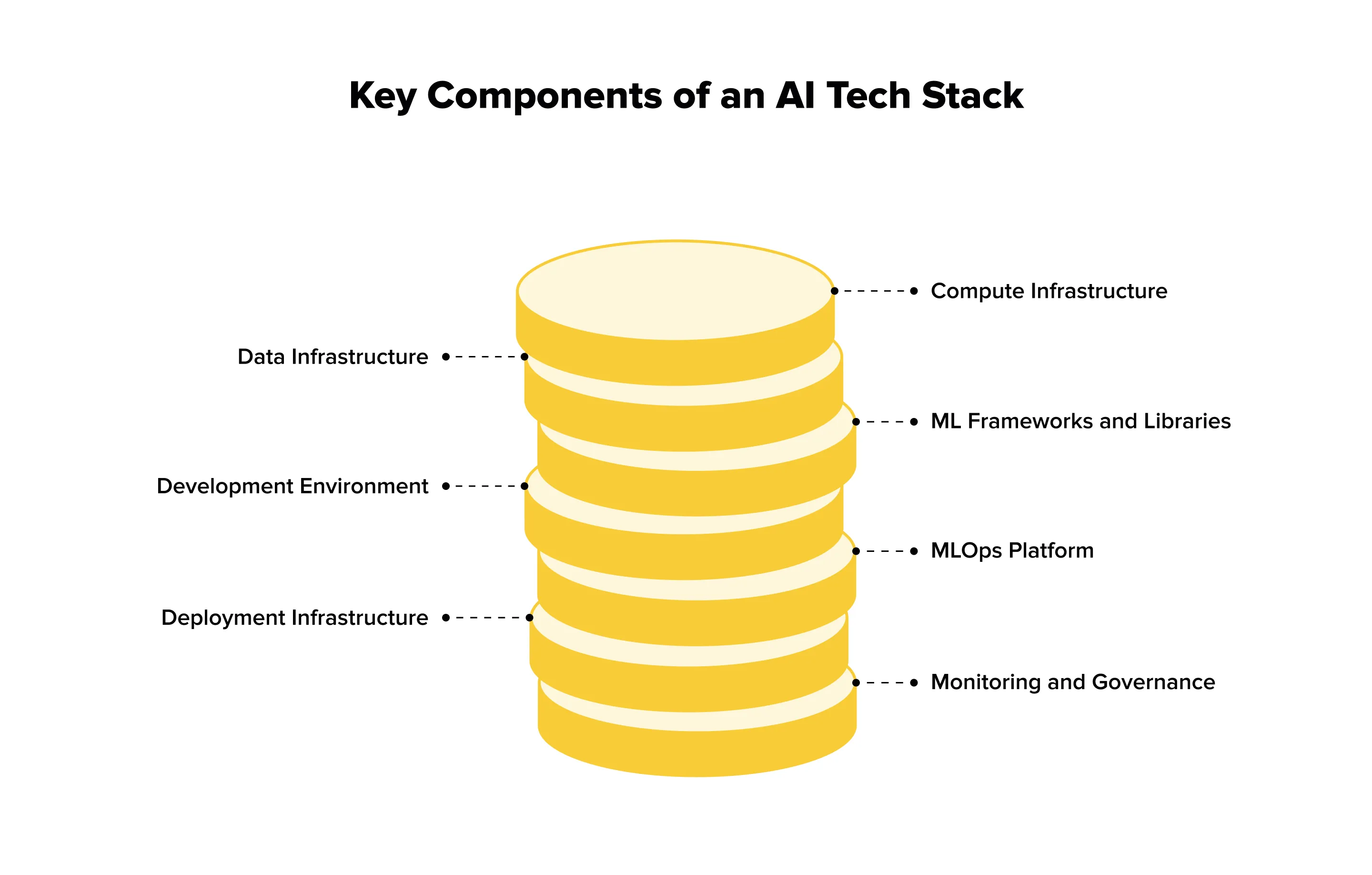 Key Components of an AI Tech Stack

Compute Infrastructure

Data Infrastructure

ML Frameworks and Libraries

Development Environment

MLOps Platform

Deployment Infrastructure

Monitoring and Governance